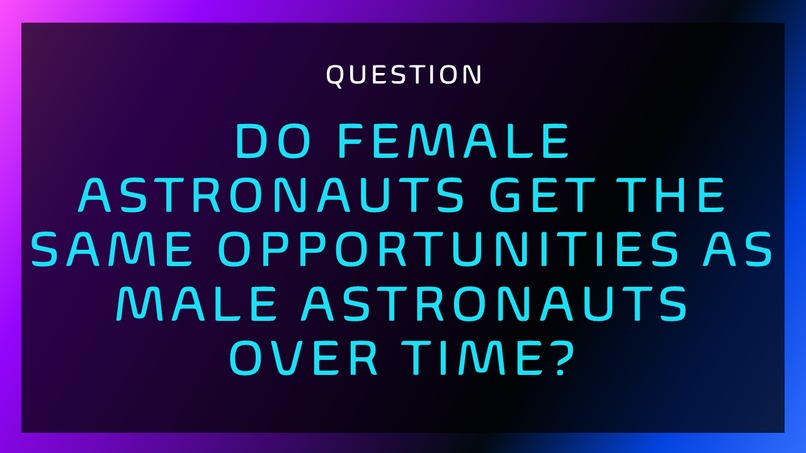 QUESTION

DO FEMALE ASTRONAUTS GET THE SAME OPPORTUNITIES AS MALE ASTRONAUTS OVER TIME?